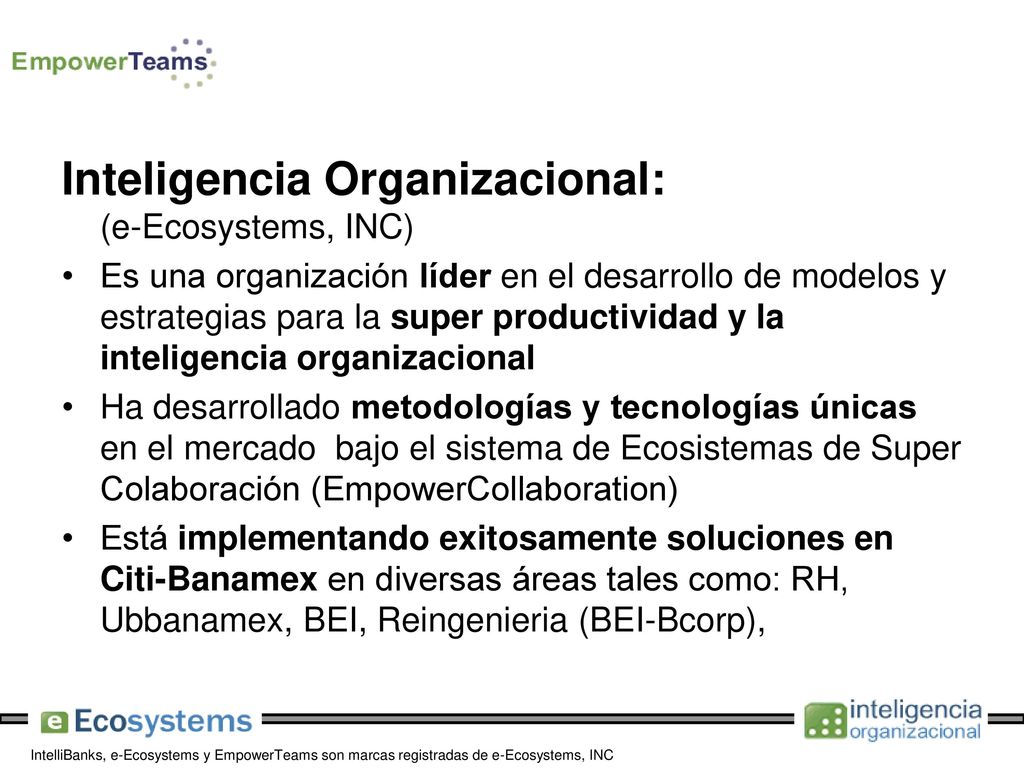 EmpowerTeams

Inteligencia Organizacional:
(e-Ecosystems, INC)

• Es una organización líder en el desarrollo de modelos y estrategias para la super productividad y la inteligencia organizacional

• Ha desarrollado metodologías y tecnologías únicas en el mercado bajo el sistema de Ecosistemas de Super Colaboración (EmpowerCollaboration)

• Está implementando exitosamente soluciones en Citi-Banamex en diversas áreas tales como: RH, Ubbanamex, BEI, Reingenieria (BEI-Bcorp),

e Ecosystems

inteligencia organizacional

IntelliBanks, e-Ecosystems y EmpowerTeams son marcas registradas de e-Ecosystems, INC